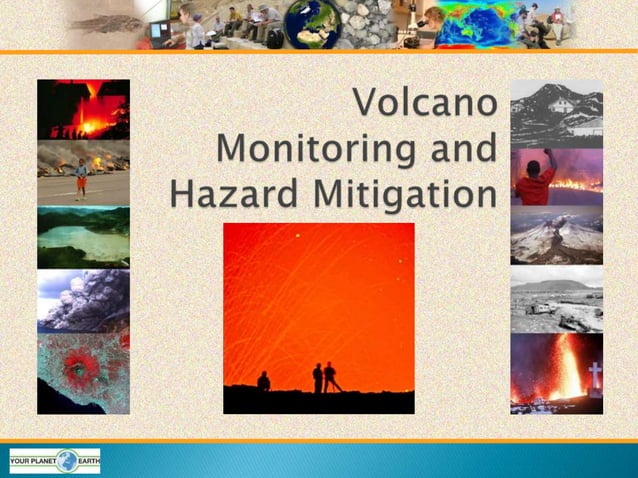 Volcano Monitoring and Hazard Mitigation

YOUR PLANET EARTH